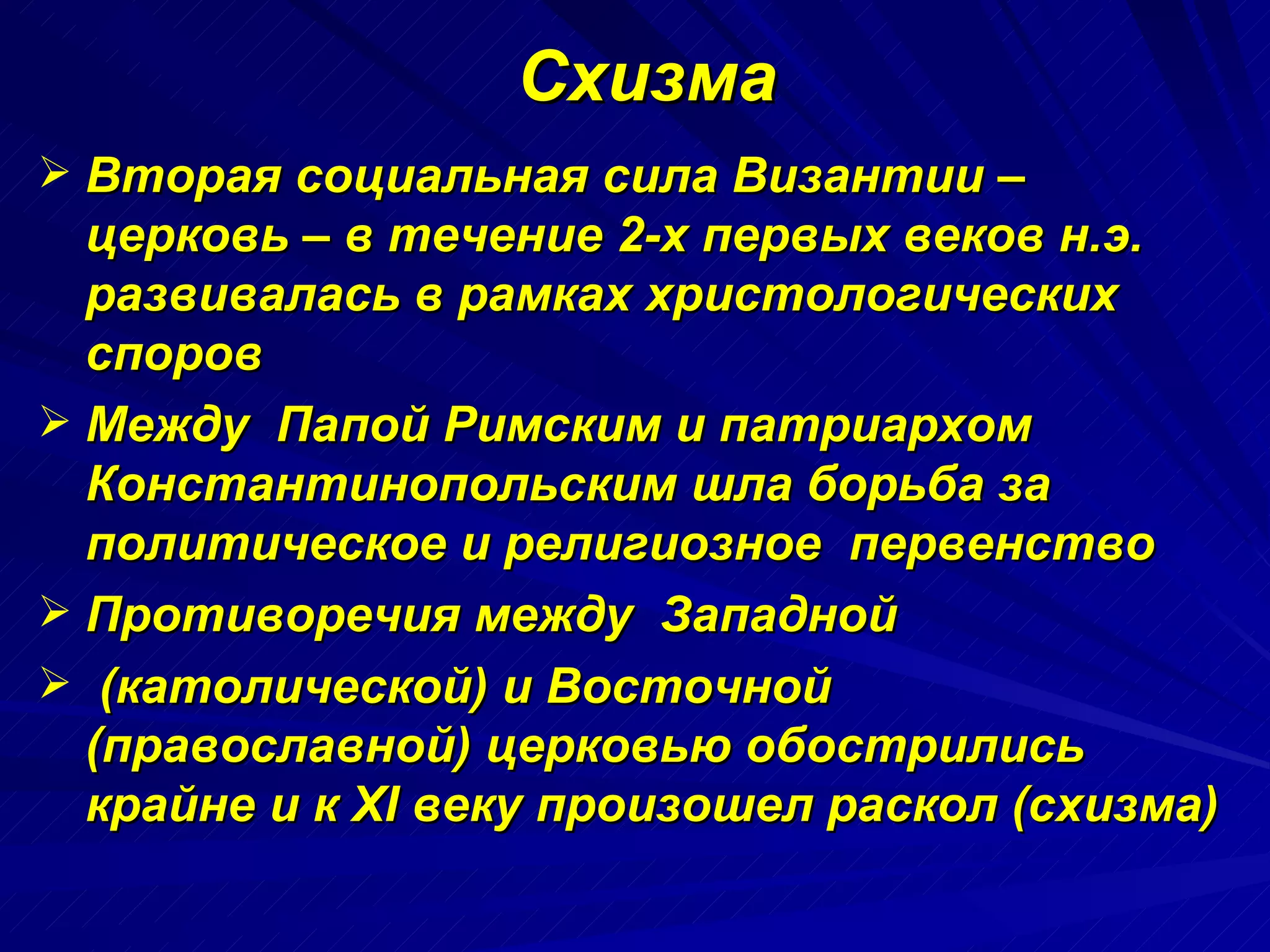 Схизма

➢ Вторая социальная сила Византии – церковь – в течение 2-х первых веков н.э. развивалась в рамках христологических споров

➢ Между Папой Римским и патриархом Константинопольским шла борьба за политическое и религиозное первенство

➢ Противоречия между Западной

➢ (католической) и Восточной (православной) церковью обострились крайне и к XI веку произошел раскол (схизма)